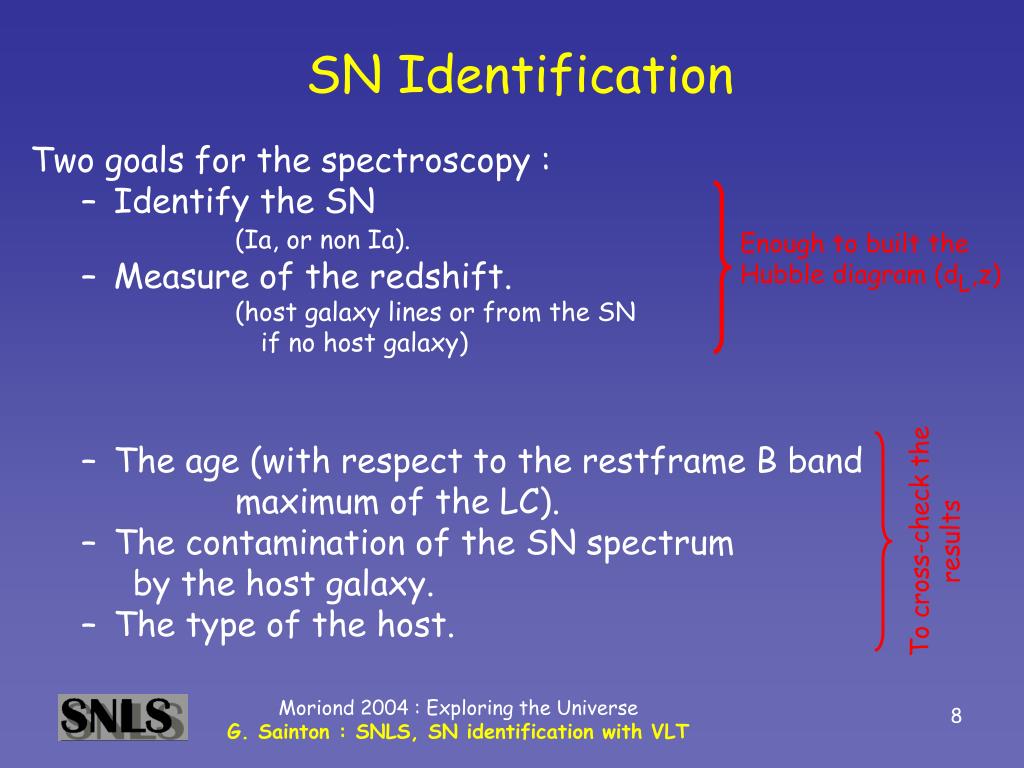 SN Identification

Two goals for the spectroscopy :

– Identify the SN
(Ia, or non Ia).

– Measure of the redshift.
(host galaxy lines or from the SN if no host galaxy)

Enough to built the Hubble diagram ($d_L$,z)

– The age (with respect to the restframe B band maximum of the LC).

– The contamination of the SN spectrum by the host galaxy.

– The type of the host.

To cross-check the results

SNLS

Moriond 2004 : Exploring the Universe
G. Sainton : SNLS, SN identification with VLT

8